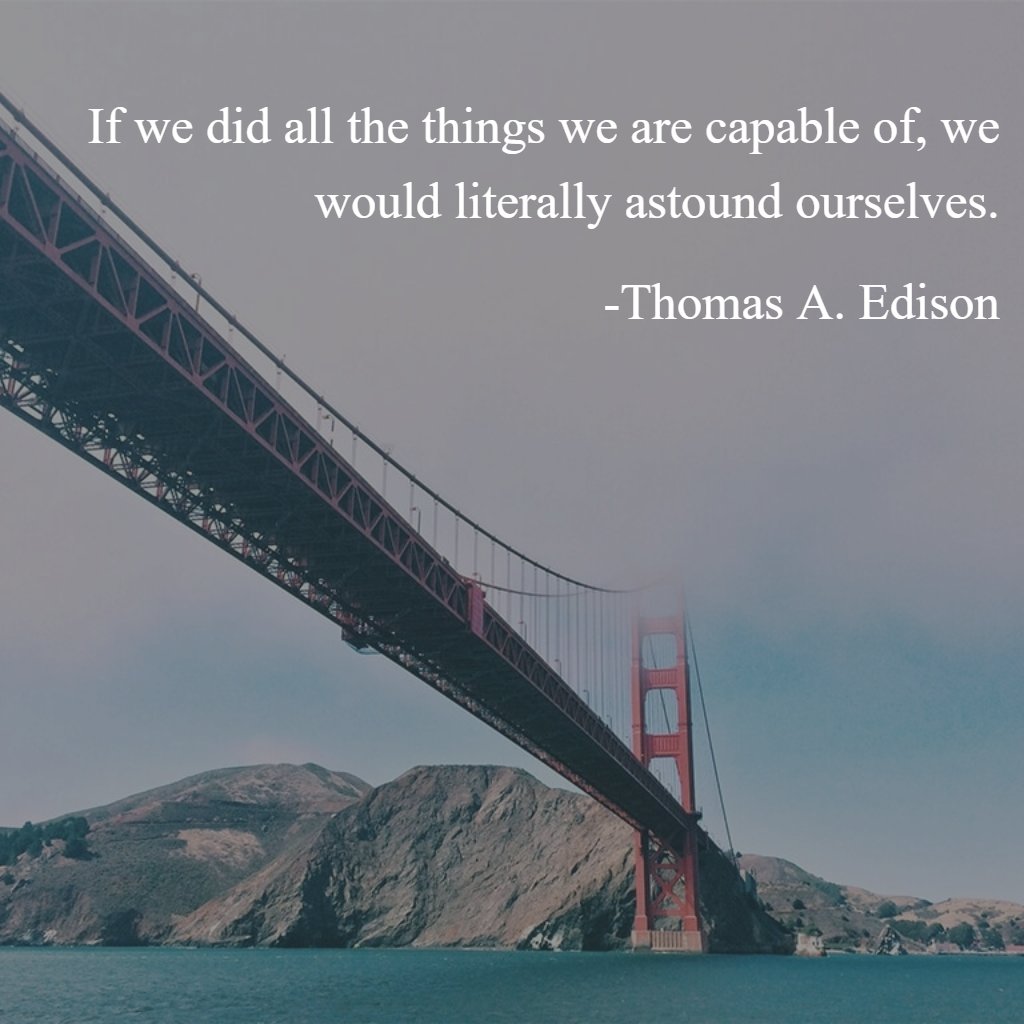 If we did all the things we are capable of, we would literally astound ourselves.

-Thomas A. Edison